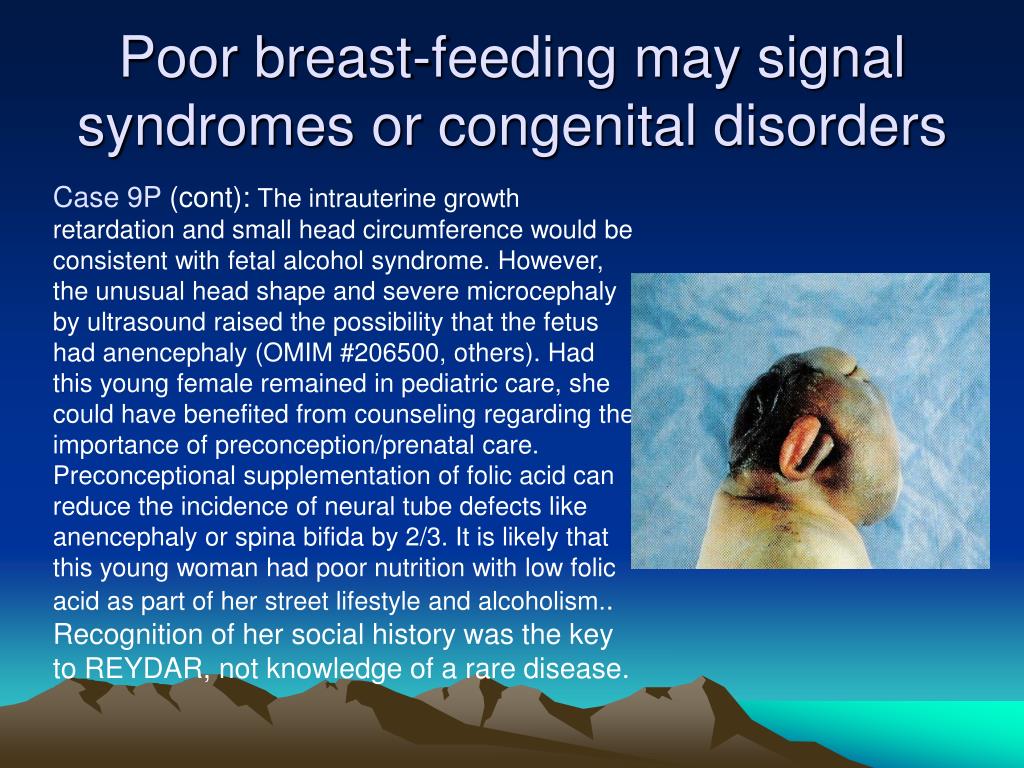 Poor breast-feeding may signal syndromes or congenital disorders

Case 9P (cont): The intrauterine growth retardation and small head circumference would be consistent with fetal alcohol syndrome. However, the unusual head shape and severe microcephaly by ultrasound raised the possibility that the fetus had anencephaly (OMIM #206500, others). Had this young female remained in pediatric care, she could have benefited from counseling regarding the importance of preconception/prenatal care. Preconceptional supplementation of folic acid can reduce the incidence of neural tube defects like anencephaly or spina bifida by 2/3. It is likely that this young woman had poor nutrition with low folic acid as part of her street lifestyle and alcoholism.. Recognition of her social history was the key to REYDAR, not knowledge of a rare disease.